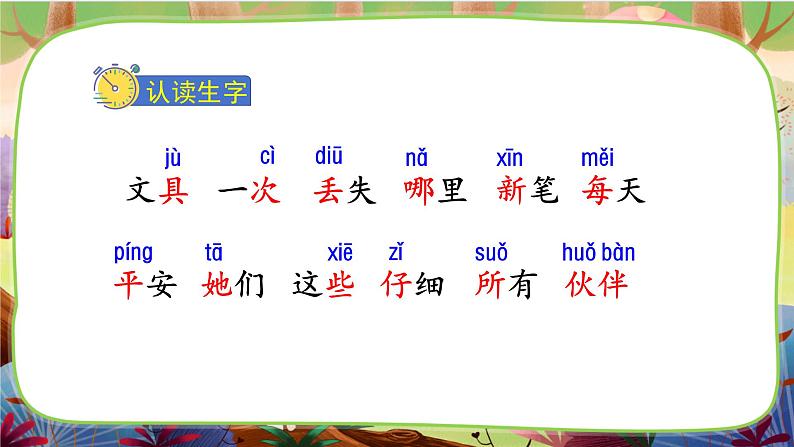 认读生字

jù cì diū nǎ xīn měi
文具 一次 丢失 哪里 新笔 每天

píng tā xiē zǐ suǒ huǒ bàn
平安 她们 这些 仔细 所有 伙伴